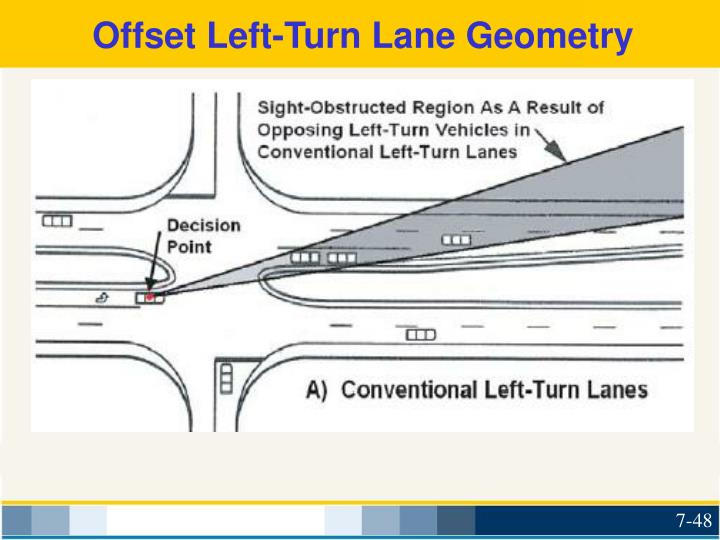 Offset Left-Turn Lane Geometry

Sight-Obstructed Region As A Result of Opposing Left-Turn Vehicles in Conventional Left-Turn Lanes

Decision Point

A) Conventional Left-Turn Lanes

7-48